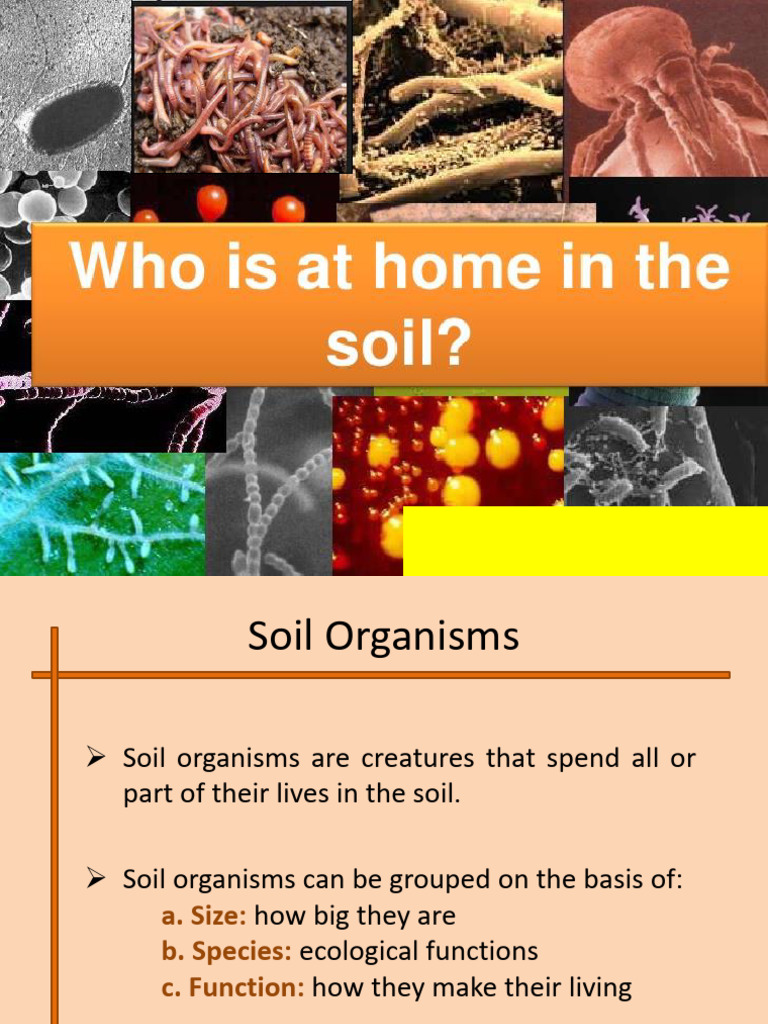 Who is at home in the soil?

Soil Organisms

➢ Soil organisms are creatures that spend all or part of their lives in the soil.

➢ Soil organisms can be grouped on the basis of:
a. Size: how big they are
b. Species: ecological functions
c. Function: how they make their living